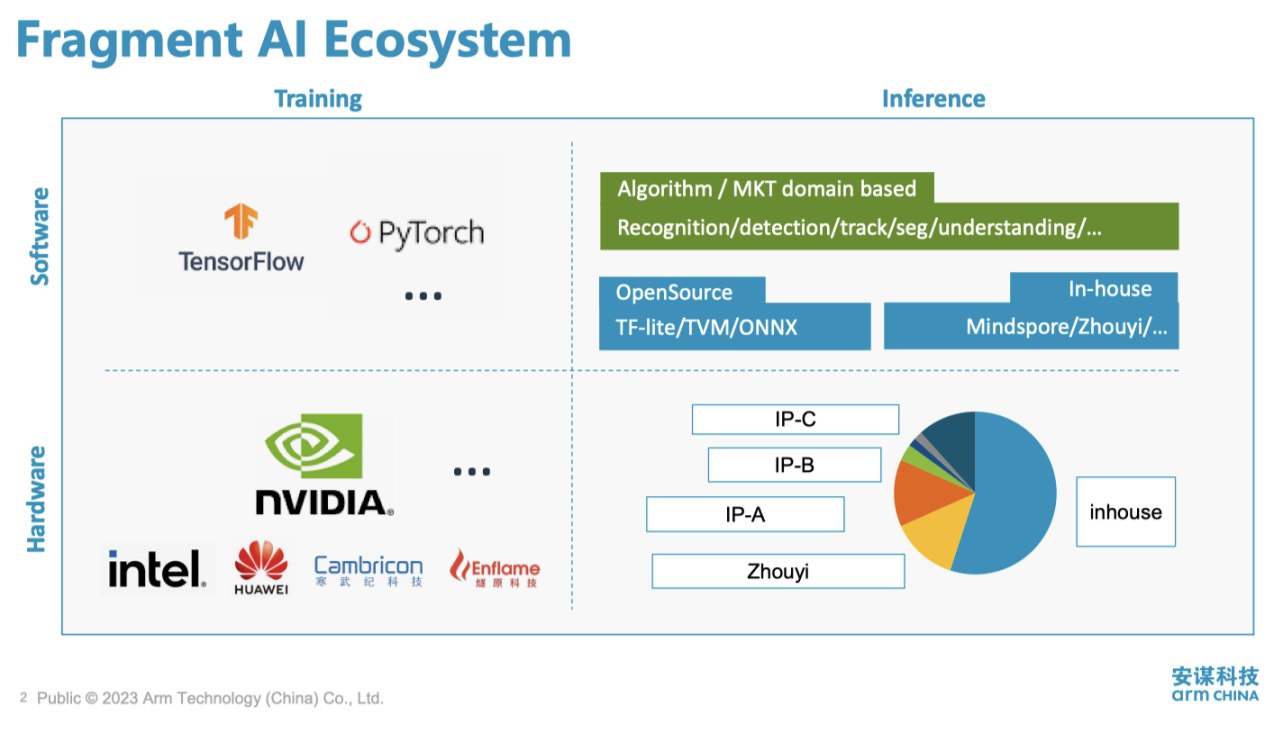 Fragment AI Ecosystem

Training

Inference

Software

TensorFlow

PyTorch

...

Algorithm / MKT domain based

Recognition/detection/track/seg/understanding/...

OpenSource

TF-lite/TVM/ONNX

In-house

Mindspore/Zhouyi/...

Hardware

NVIDIA.

...

intel.

HUAWEI

Cambricon 寒武纪科技

Enflame 燧原科技

IP-C

IP-B

IP-A

Zhouyi

inhouse

2 Public © 2023 Arm Technology (China) Co., Ltd.

安谋科技 arm CHINA